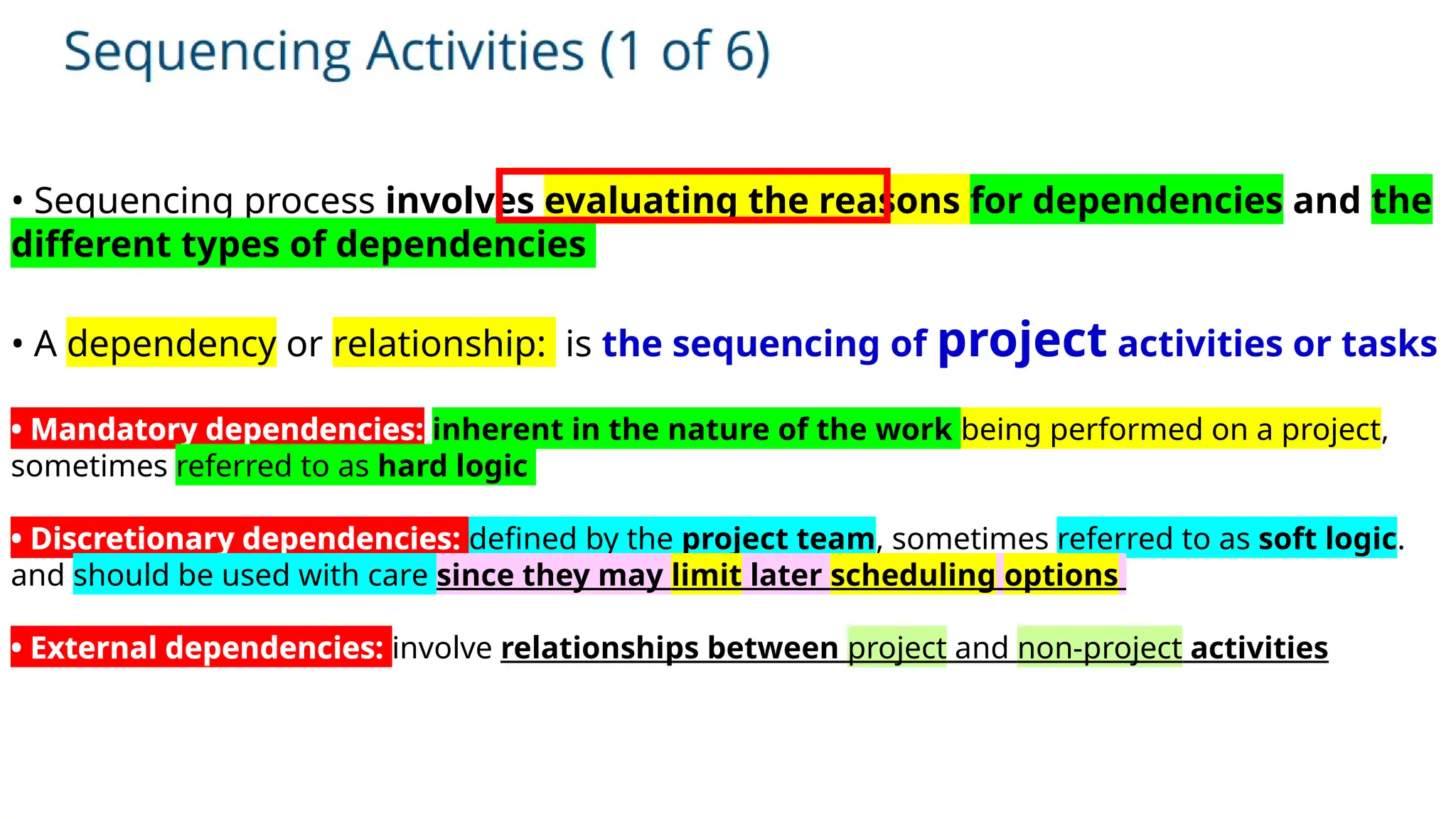 Sequencing Activities (1 of 6)

• Sequencing process involves evaluating the reasons for dependencies and the different types of dependencies

• A dependency or relationship: is the sequencing of project activities or tasks

• Mandatory dependencies: inherent in the nature of the work being performed on a project, sometimes referred to as hard logic

• Discretionary dependencies: defined by the project team, sometimes referred to as soft logic. and should be used with care since they may limit later scheduling options

• External dependencies: involve relationships between project and non-project activities